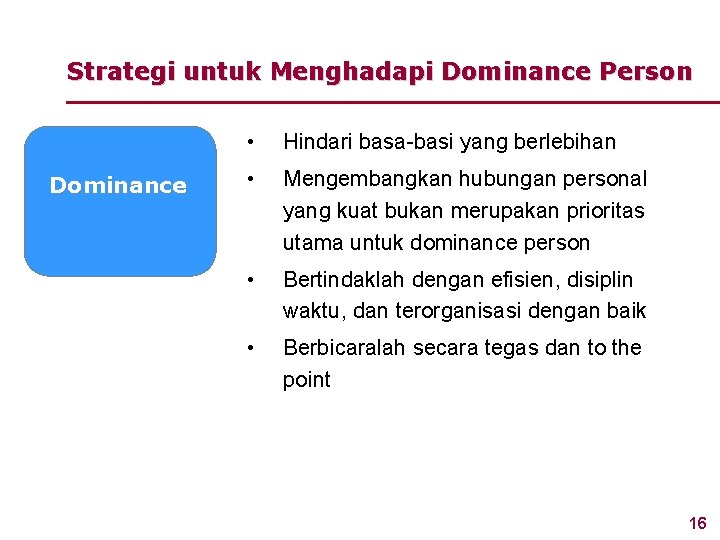 Strategi untuk Menghadapi Dominance Person

Dominance

• Hindari basa-basi yang berlebihan

• Mengembangkan hubungan personal yang kuat bukan merupakan prioritas utama untuk dominance person

• Bertindaklah dengan efisien, disiplin waktu, dan terorganisasi dengan baik

• Berbicaralah secara tegas dan to the point

16